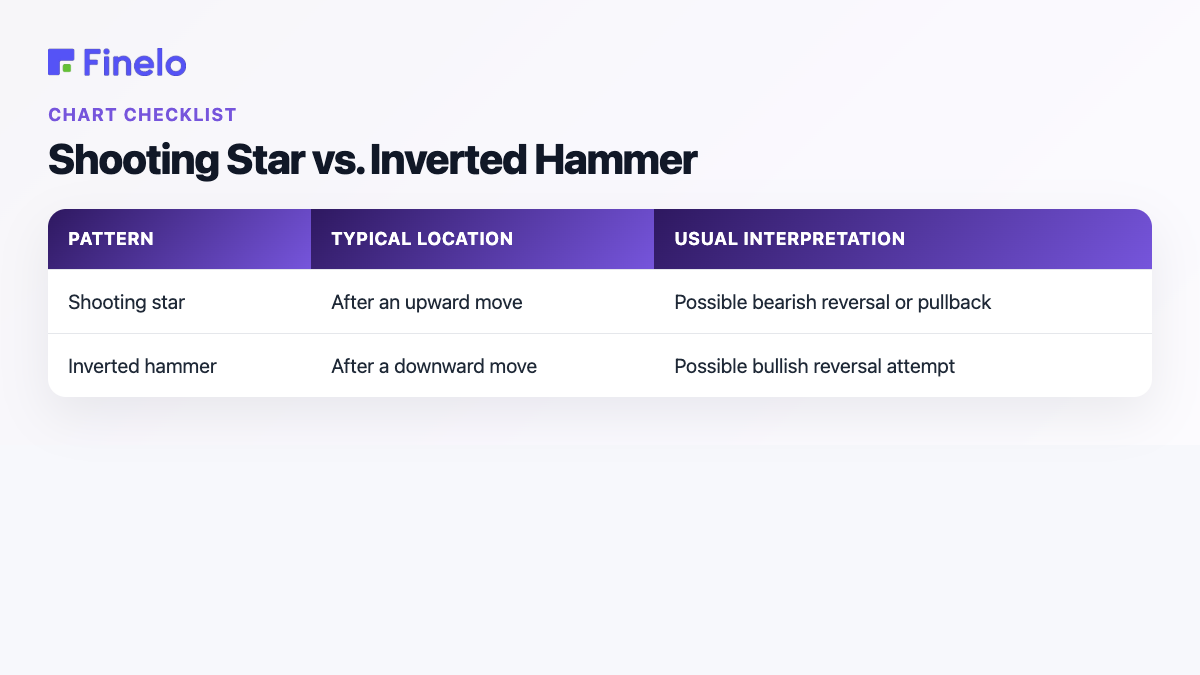 Finelo

CHART CHECKLIST

Shooting Star vs. Inverted Hammer

| PATTERN | TYPICAL LOCATION | USUAL INTERPRETATION |
|---|---|---|
| Shooting star | After an upward move | Possible bearish reversal or pullback |
| Inverted hammer | After a downward move | Possible bullish reversal attempt |